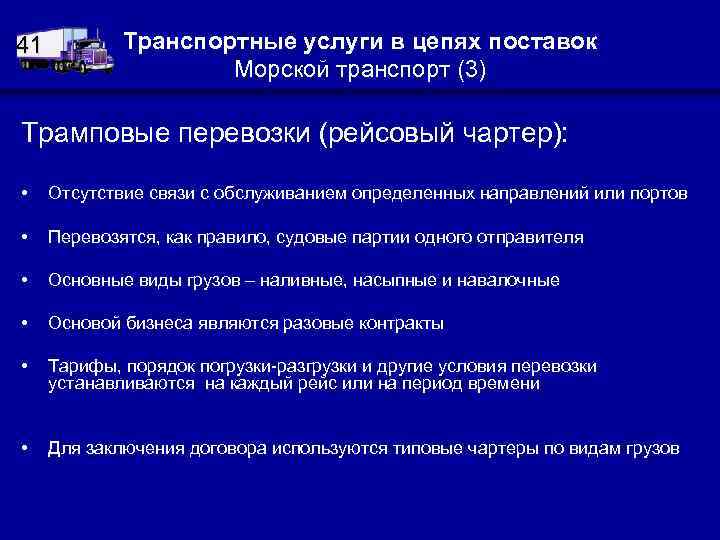 41

Транспортные услуги в цепях поставок
Морской транспорт (3)

Трамповые перевозки (рейсовый чартер):

• Отсутствие связи с обслуживанием определенных направлений или портов

• Перевозятся, как правило, судовые партии одного отправителя

• Основные виды грузов – наливные, насыпные и навалочные

• Основой бизнеса являются разовые контракты

• Тарифы, порядок погрузки-разгрузки и другие условия перевозки устанавливаются на каждый рейс или на период времени

• Для заключения договора используются типовые чартеры по видам грузов